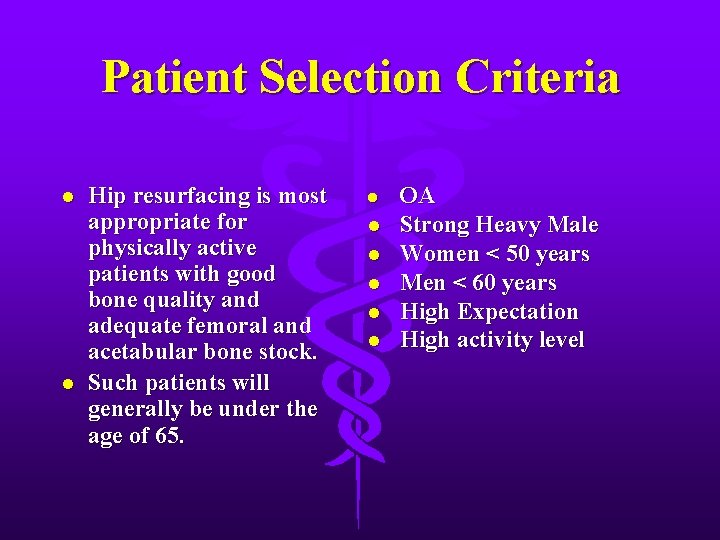 Patient Selection Criteria

• Hip resurfacing is most appropriate for physically active patients with good bone quality and adequate femoral and acetabular bone stock.
• Such patients will generally be under the age of 65.

• OA
• Strong Heavy Male
• Women < 50 years
• Men < 60 years
• High Expectation
• High activity level